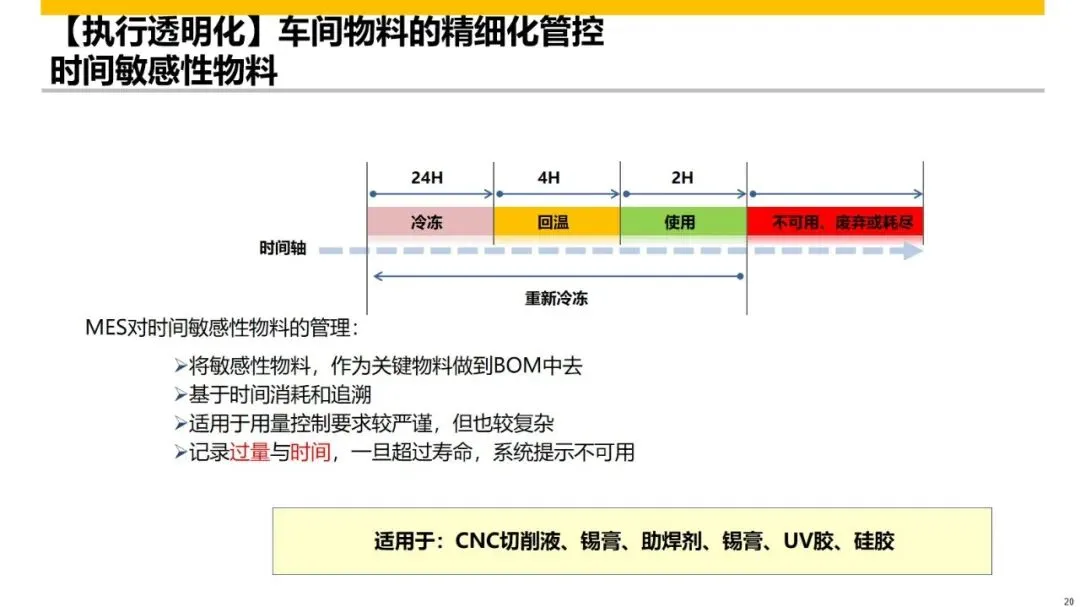 【执行透明化】车间物料的精细化管控
时间敏感性物料

24H

4H

2H

冷冻

回温

使用

不可用、废弃或耗尽

时间轴

重新冷冻

MES对时间敏感性物料的管理：

➢将敏感性物料，作为关键物料做到BOM中去
➢基于时间消耗和追溯
➢适用于用量控制要求较严谨，但也较复杂
➢记录过量与时间，一旦超过寿命，系统提示不可用

适用于：CNC切削液、锡膏、助焊剂、锡膏、UV胶、硅胶

20